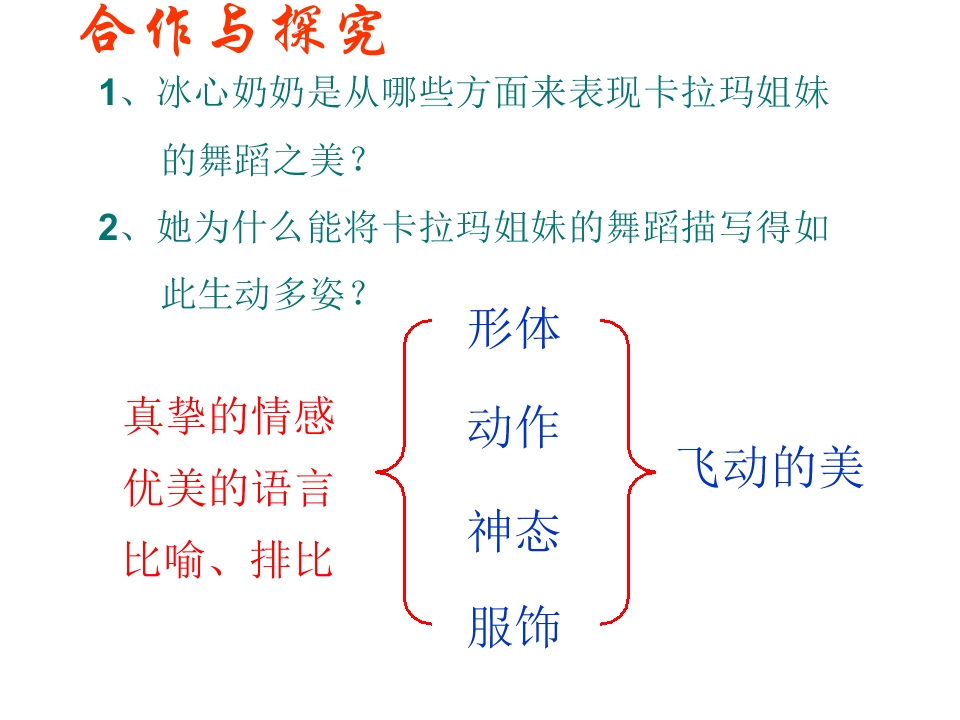 合作与探究

1、冰心奶奶是从哪些方面来表现卡拉玛姐妹的舞蹈之美？

2、她为什么能将卡拉玛姐妹的舞蹈描写得如此生动多姿？

真挚的情感
优美的语言
比喻、排比

形体
动作
神态
服饰

飞动的美